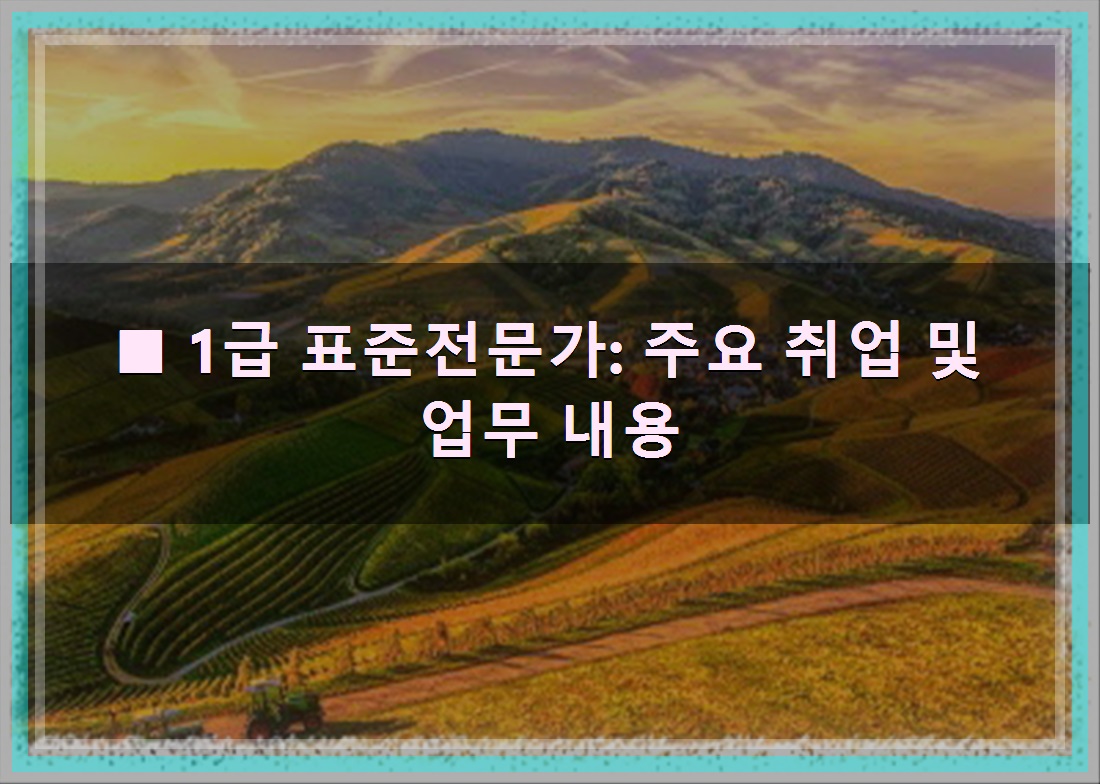 ■ 1급 표준전문가: 주요 취업 및 업무 내용